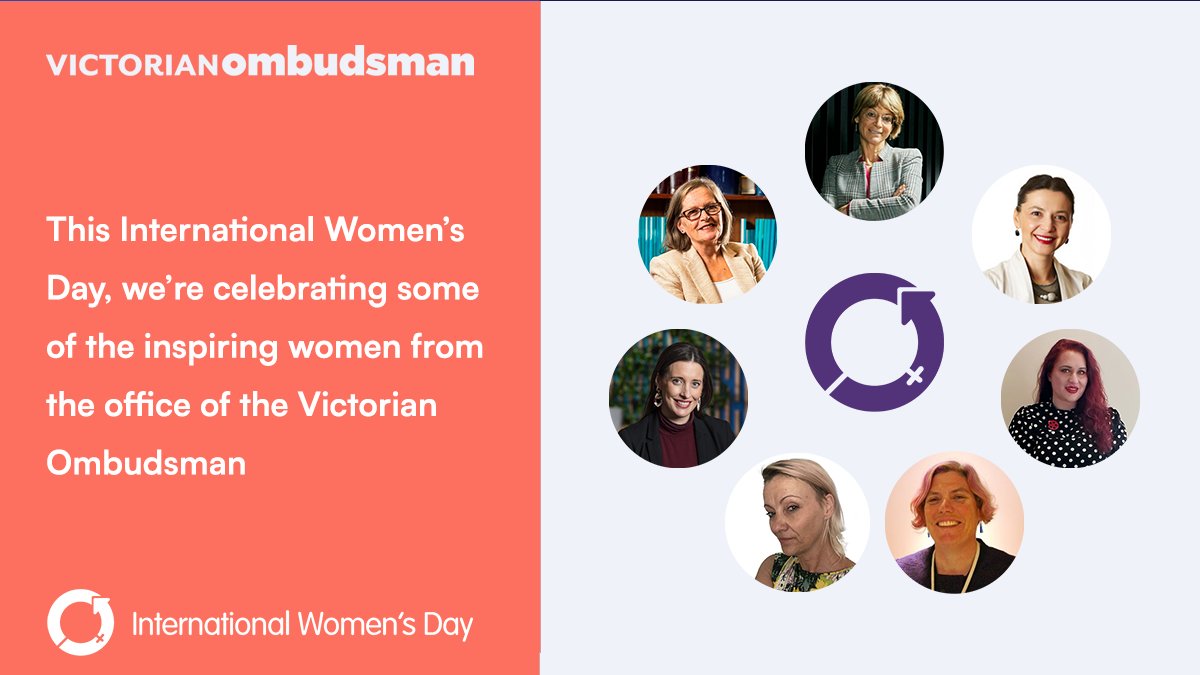 VICTORIANombudsman

This International Women's Day, we're celebrating some of the inspiring women from the office of the Victorian Ombudsman

International Women's Day